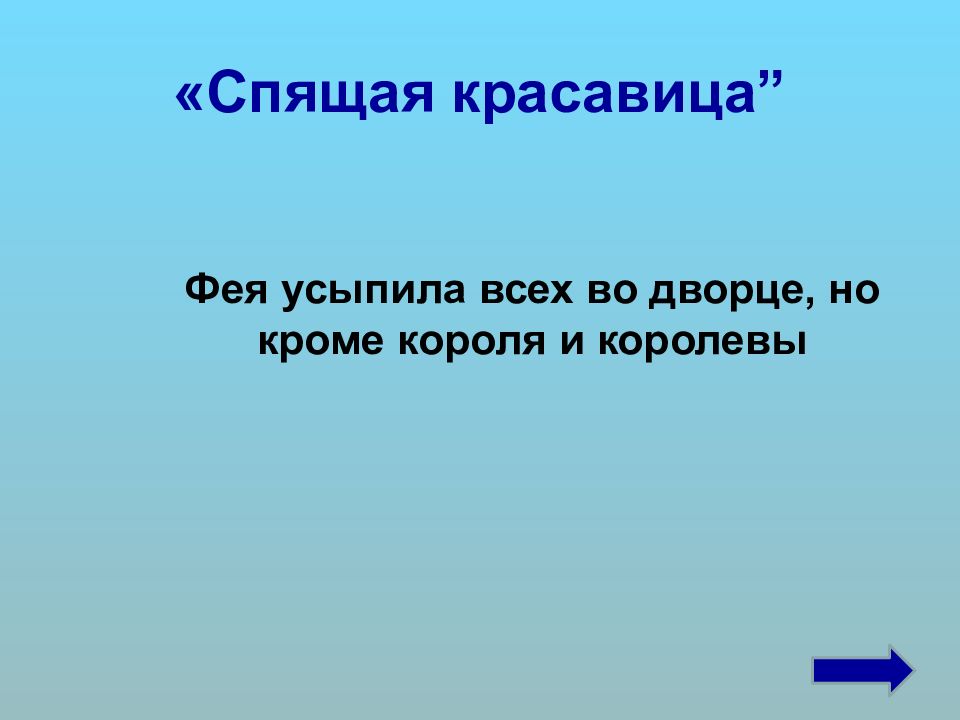 «Спящая красавица”

Фея усыпила всех во дворце, но кроме короля и королевы